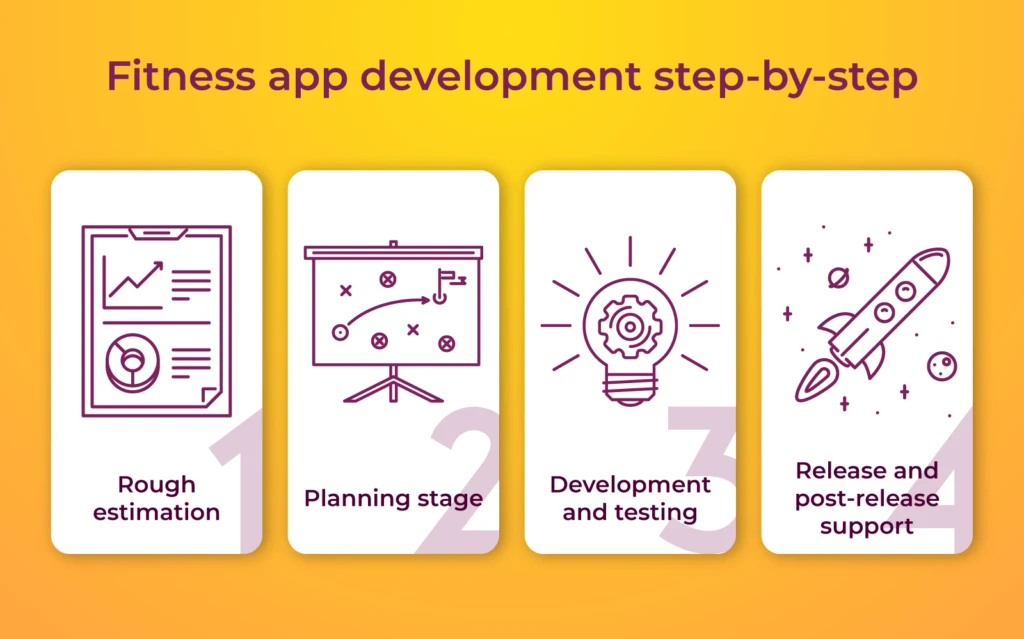 Fitness app development step-by-step

1
Rough estimation

2
Planning stage

3
Development and testing

4
Release and post-release support